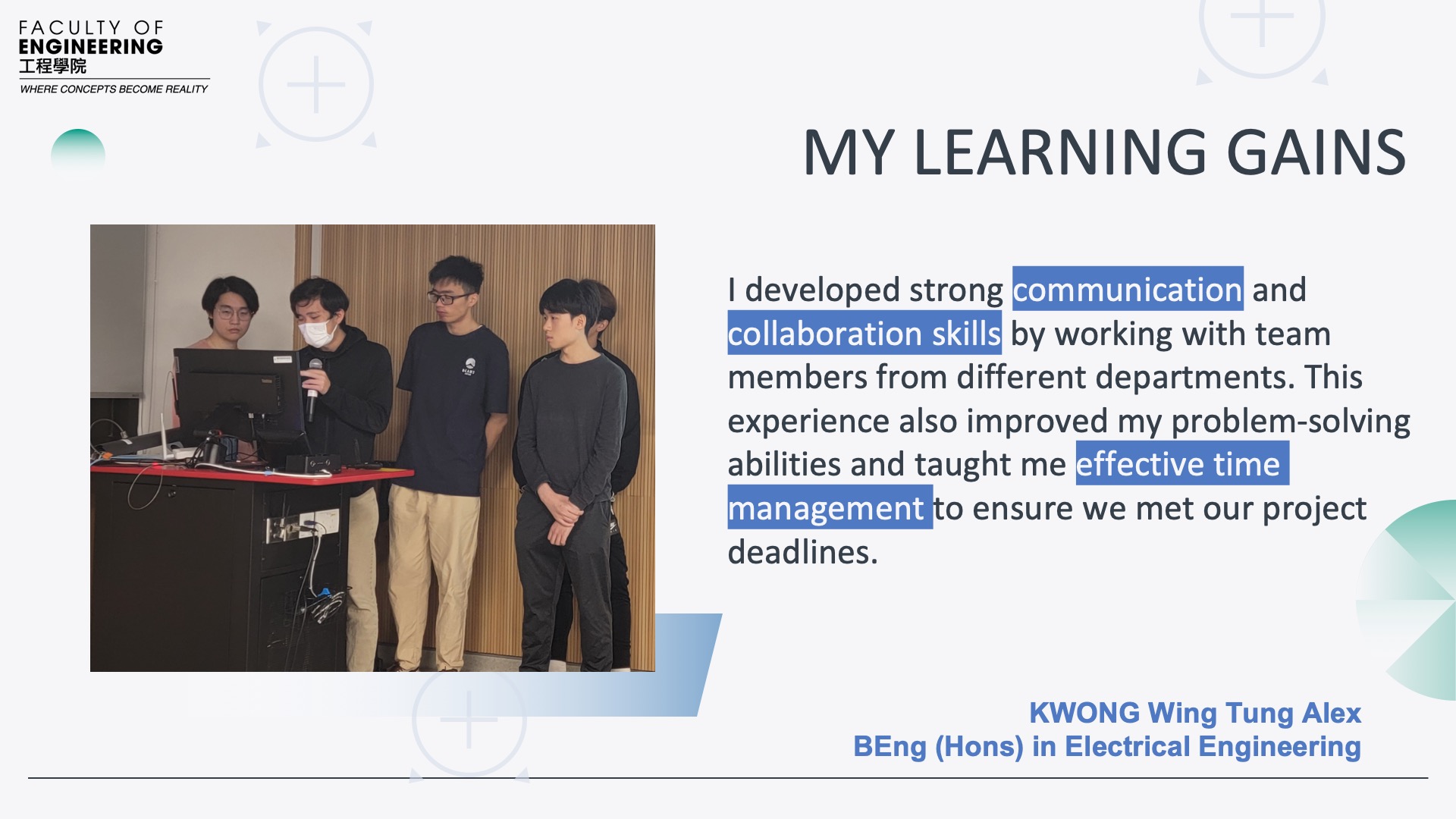 FACULTY OF
ENGINEERING
工程學院
WHERE CONCEPTS BECOME REALITY

MY LEARNING GAINS

I developed strong communication and collaboration skills by working with team members from different departments. This experience also improved my problem-solving abilities and taught me effective time management to ensure we met our project deadlines.

KWONG Wing Tung Alex
BEng (Hons) in Electrical Engineering